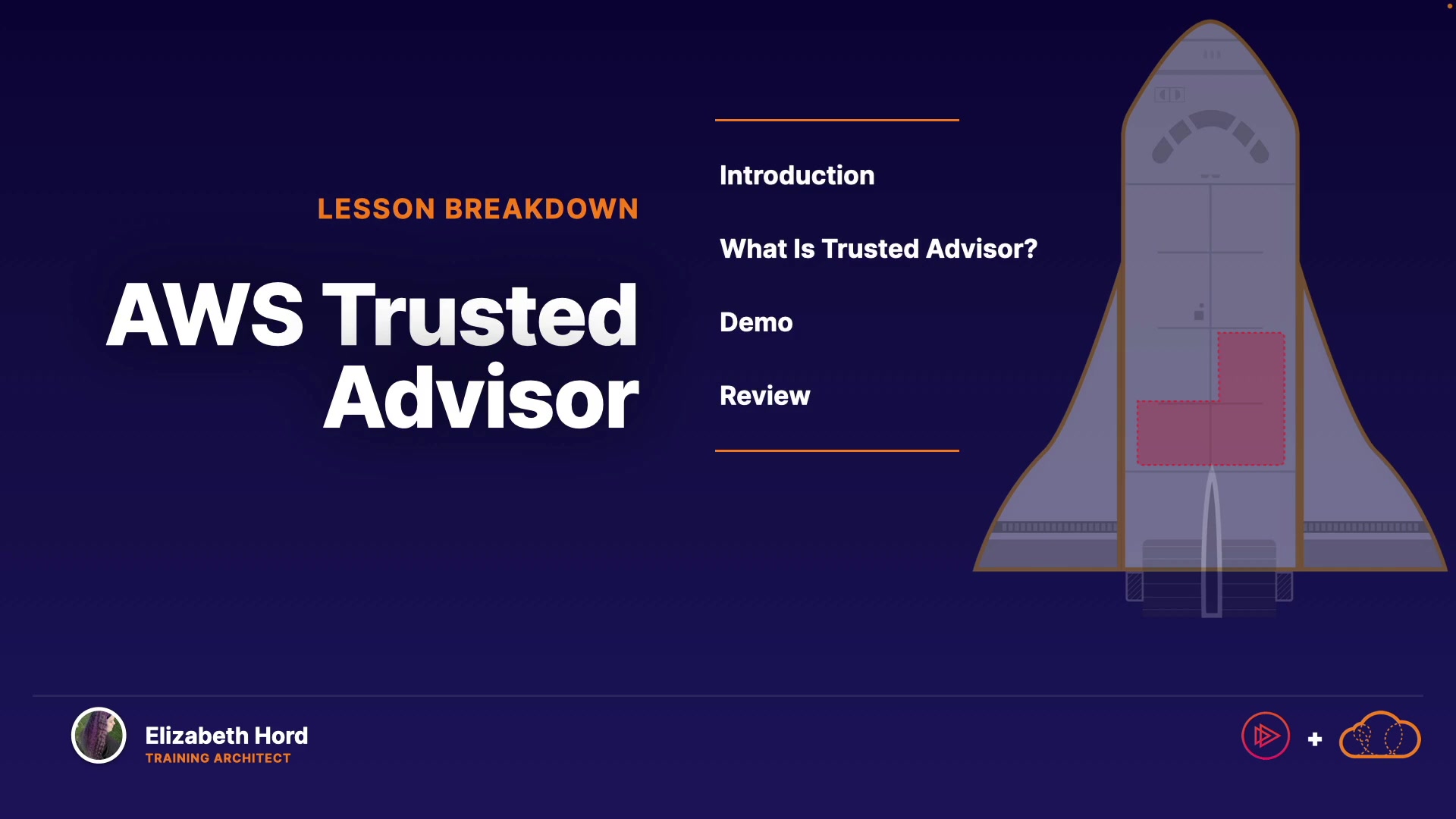 LESSON BREAKDOWN

AWS Trusted Advisor

Introduction

What Is Trusted Advisor?

Demo

Review

Elizabeth Hord
TRAINING ARCHITECT

+